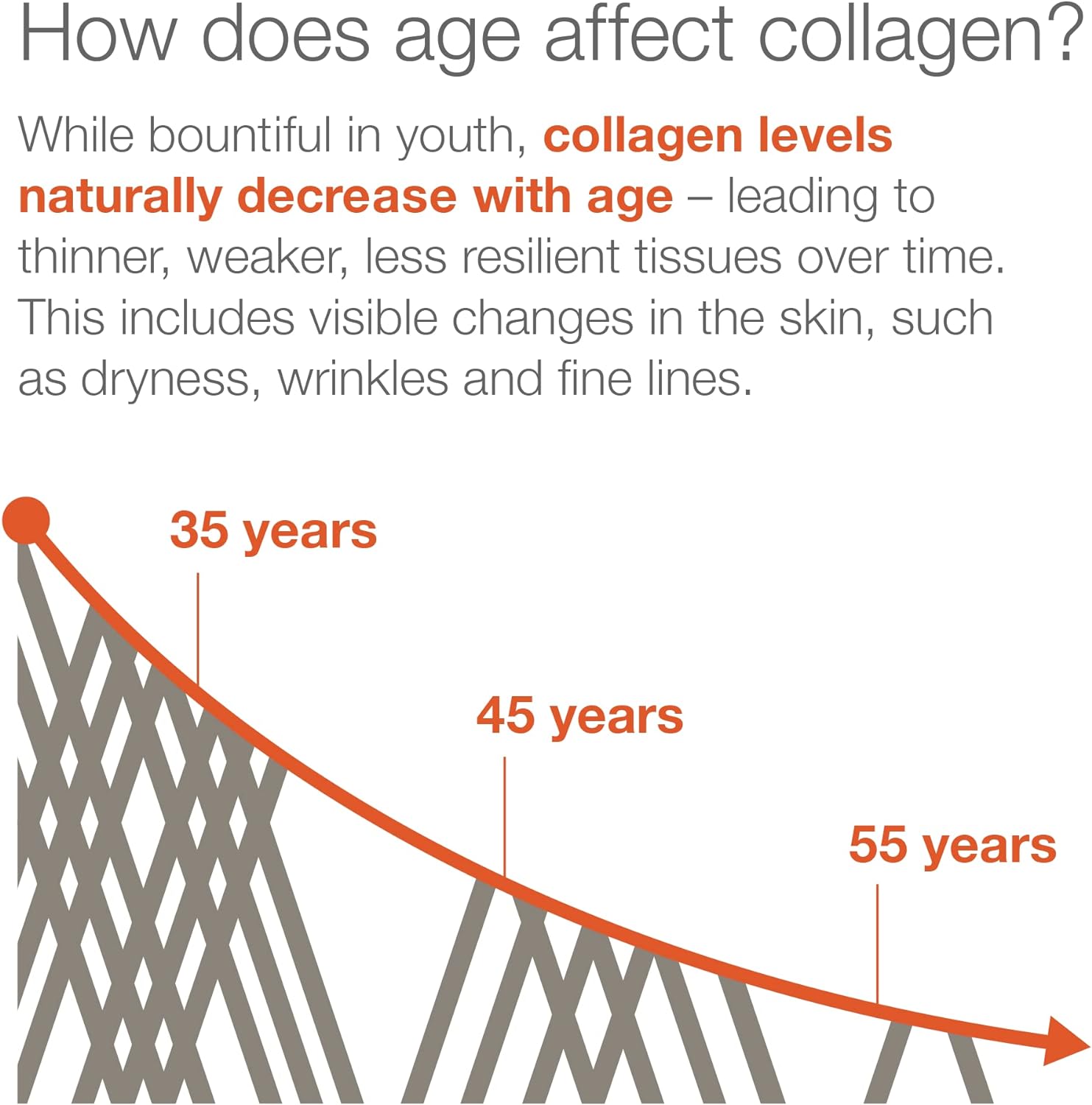 How does age affect collagen?

While bountiful in youth, collagen levels naturally decrease with age – leading to thinner, weaker, less resilient tissues over time. This includes visible changes in the skin, such as dryness, wrinkles and fine lines.

35 years

45 years

55 years